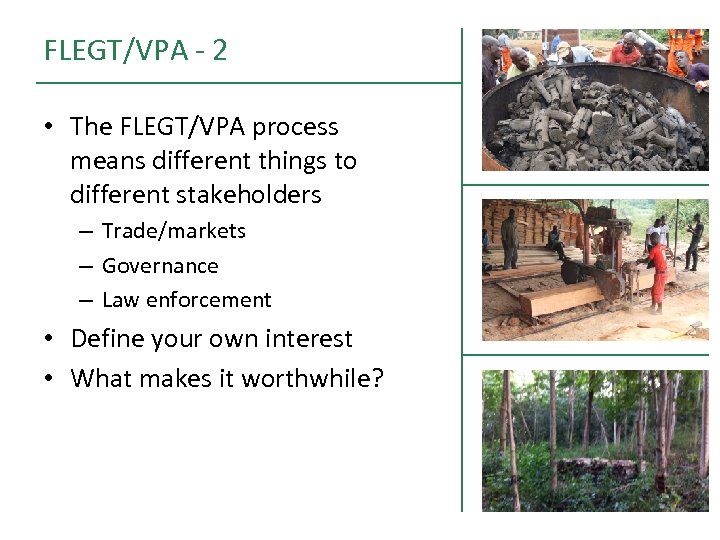 FLEGT/VPA - 2

• The FLEGT/VPA process means different things to different stakeholders
– Trade/markets
– Governance
– Law enforcement
• Define your own interest
• What makes it worthwhile?